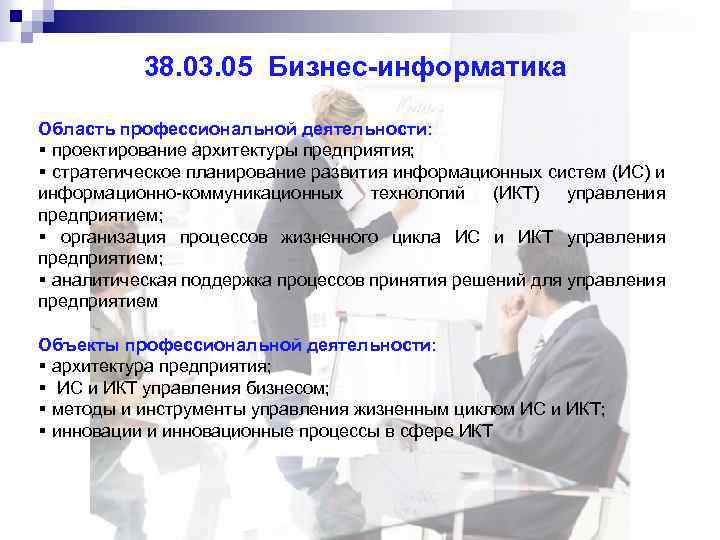 38.03.05 Бизнес-информатика

Область профессиональной деятельности:
▪ проектирование архитектуры предприятия;
▪ стратегическое планирование развития информационных систем (ИС) и информационно-коммуникационных технологий (ИКТ) управления предприятием;
▪ организация процессов жизненного цикла ИС и ИКТ управления предприятием;
▪ аналитическая поддержка процессов принятия решений для управления предприятием

Объекты профессиональной деятельности:
▪ архитектура предприятия;
▪ ИС и ИКТ управления бизнесом;
▪ методы и инструменты управления жизненным циклом ИС и ИКТ;
▪ инновации и инновационные процессы в сфере ИКТ